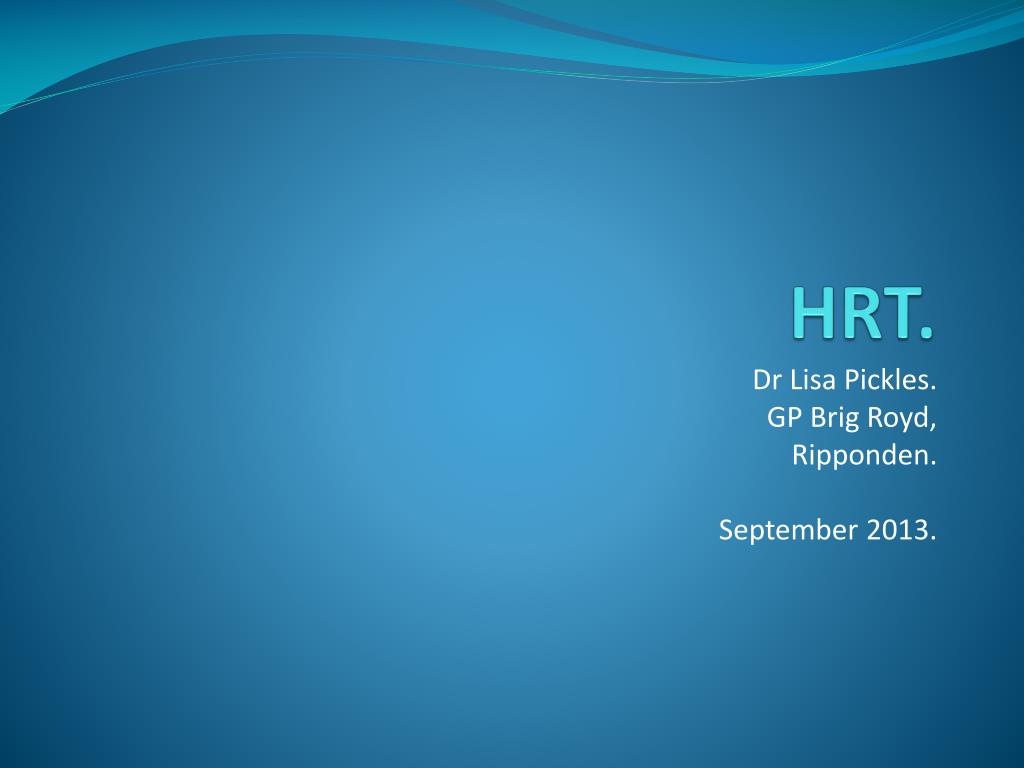 HRT.

Dr Lisa Pickles.
GP Brig Royd,
Ripponden.

September 2013.